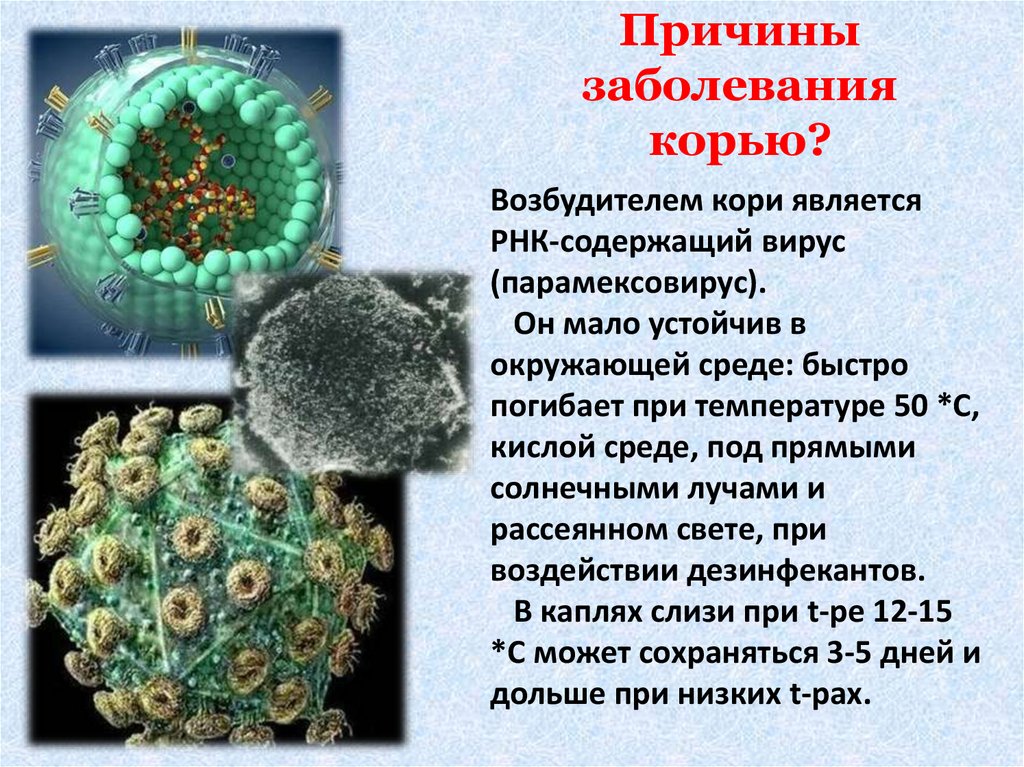 Причины заболевания корью?

Возбудителем кори является РНК-содержащий вирус (парамексовирус).

Он мало устойчив в окружающей среде: быстро погибает при температуре 50 *С, кислой среде, под прямыми солнечными лучами и рассеянном свете, при воздействии дезинфекантов.

В каплях слизи при t-ре 12-15 *С может сохраняться 3-5 дней и дольше при низких t-рах.